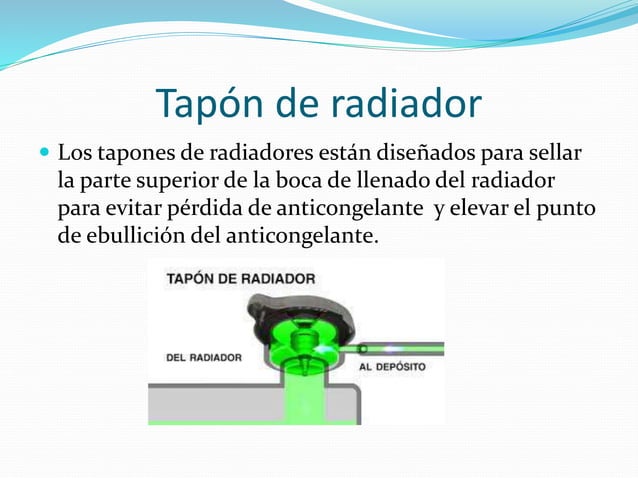 Tapón de radiador

Los tapones de radiadores están diseñados para sellar la parte superior de la boca de llenado del radiador para evitar pérdida de anticongelante y elevar el punto de ebullición del anticongelante.

TAPÓN DE RADIADOR

DEL RADIADOR

AL DEPÓSITO